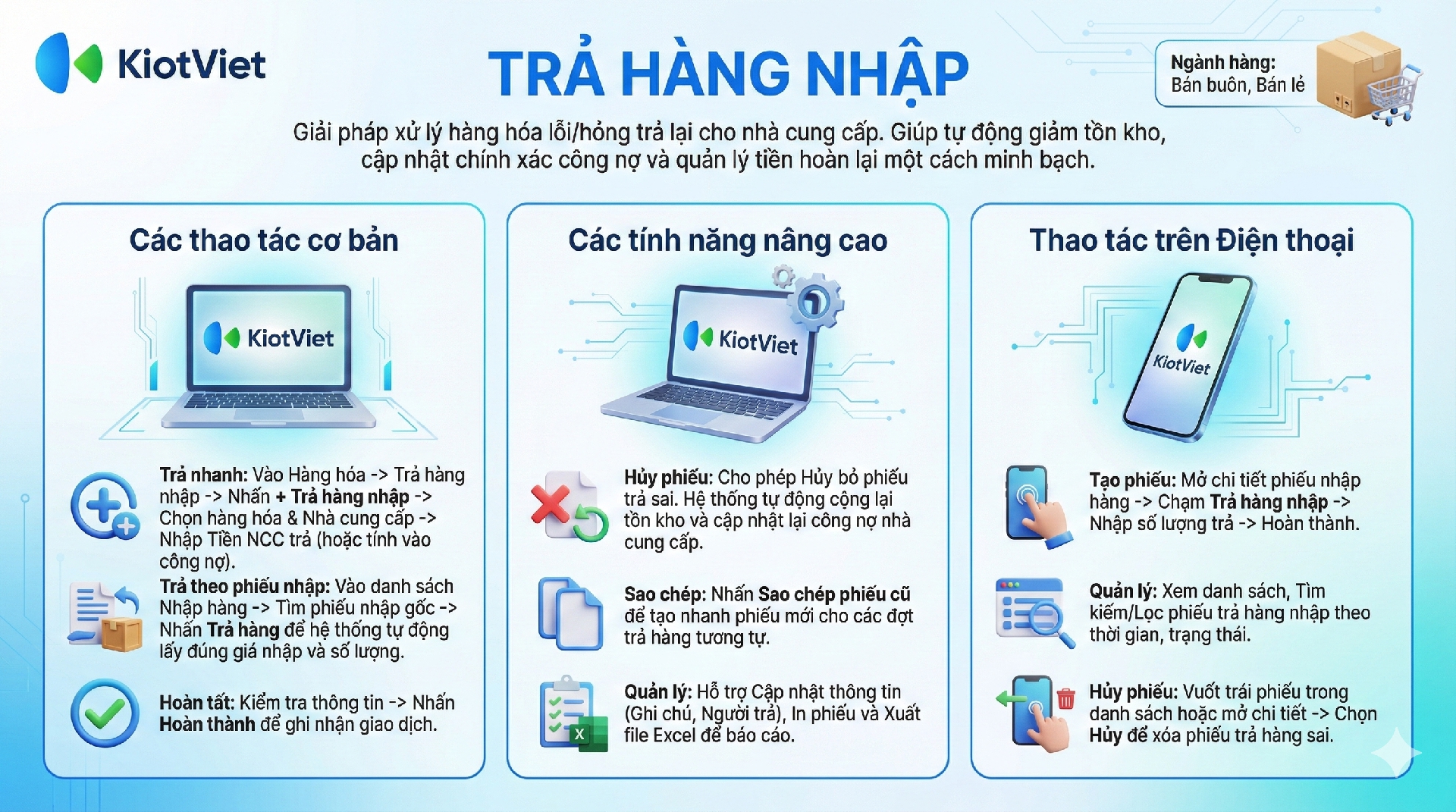 KiotViet

TRẢ HÀNG NHẬP

Ngành hàng:
Bán buôn, Bán lẻ

Giải pháp xử lý hàng hóa lỗi/hỏng trả lại cho nhà cung cấp. Giúp tự động giảm tồn kho, cập nhật chính xác công nợ và quản lý tiền hoàn lại một cách minh bạch.

Các thao tác cơ bản

KiotViet

Trả nhanh: Vào Hàng hóa -> Trả hàng nhập -> Nhấn + Trả hàng nhập -> Chọn hàng hóa & Nhà cung cấp -> Nhập Tiền NCC trả (hoặc tính vào công nợ).

Trả theo phiếu nhập: Vào danh sách Nhập hàng -> Tìm phiếu nhập gốc -> Nhấn Trả hàng để hệ thống tự động lấy đúng giá nhập và số lượng.

Hoàn tất: Kiểm tra thông tin -> Nhấn Hoàn thành để ghi nhận giao dịch.

Các tính năng nâng cao

KiotViet

Hủy phiếu: Cho phép Hủy bỏ phiếu trả sai. Hệ thống tự động cộng lại tồn kho và cập nhật lại công nợ nhà cung cấp.

Sao chép: Nhấn Sao chép phiếu cũ để tạo nhanh phiếu mới cho các đợt trả hàng tương tự.

Quản lý: Hỗ trợ Cập nhật thông tin (Ghi chú, Người trả), In phiếu và Xuất file Excel để báo cáo.

Thao tác trên Điện thoại

KiotViet

Tạo phiếu: Mở chi tiết phiếu nhập hàng -> Chạm Trả hàng nhập -> Nhập số lượng trả -> Hoàn thành.

Quản lý: Xem danh sách, Tìm kiếm/Lọc phiếu trả hàng nhập theo thời gian, trạng thái.

Hủy phiếu: Vuốt trái phiếu trong danh sách hoặc mở chi tiết -> Chọn Hủy để xóa phiếu trả hàng sai.